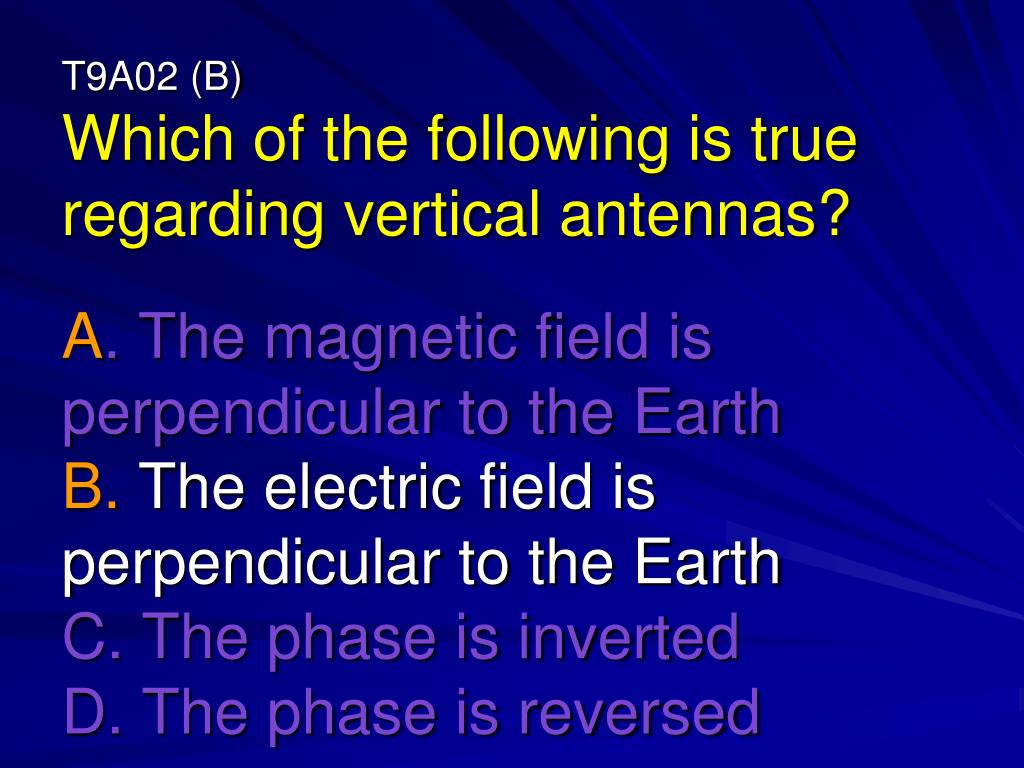 T9A02 (B)
Which of the following is true regarding vertical antennas?

A. The magnetic field is perpendicular to the Earth
B. The electric field is perpendicular to the Earth
C. The phase is inverted
D. The phase is reversed